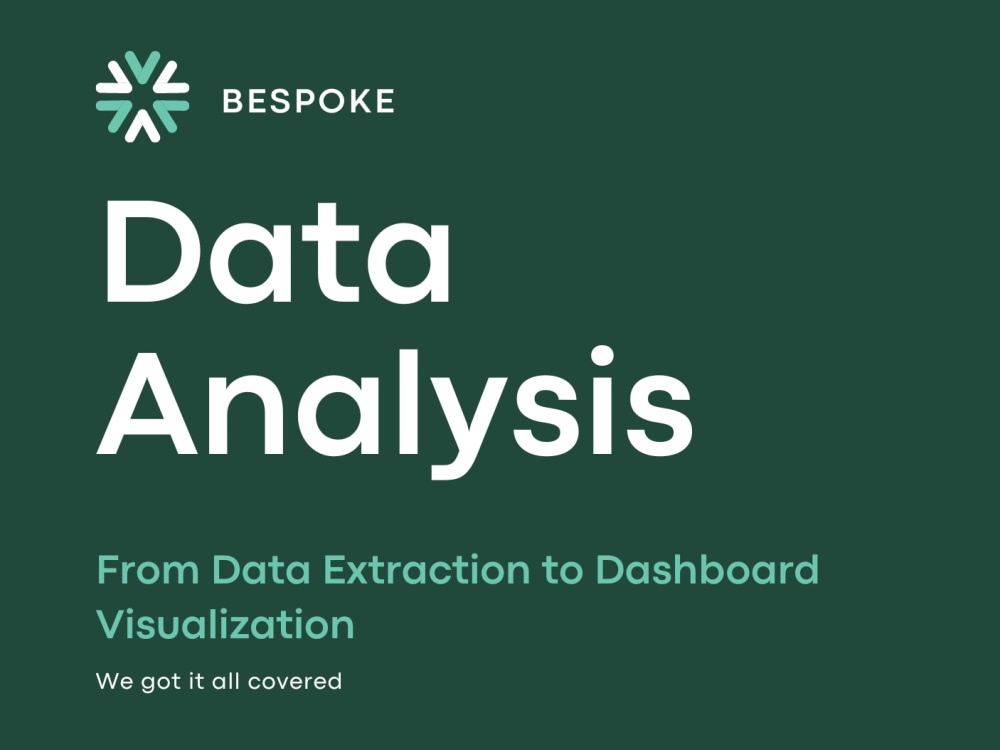 BESPOKE

Data Analysis

From Data Extraction to Dashboard Visualization

We got it all covered